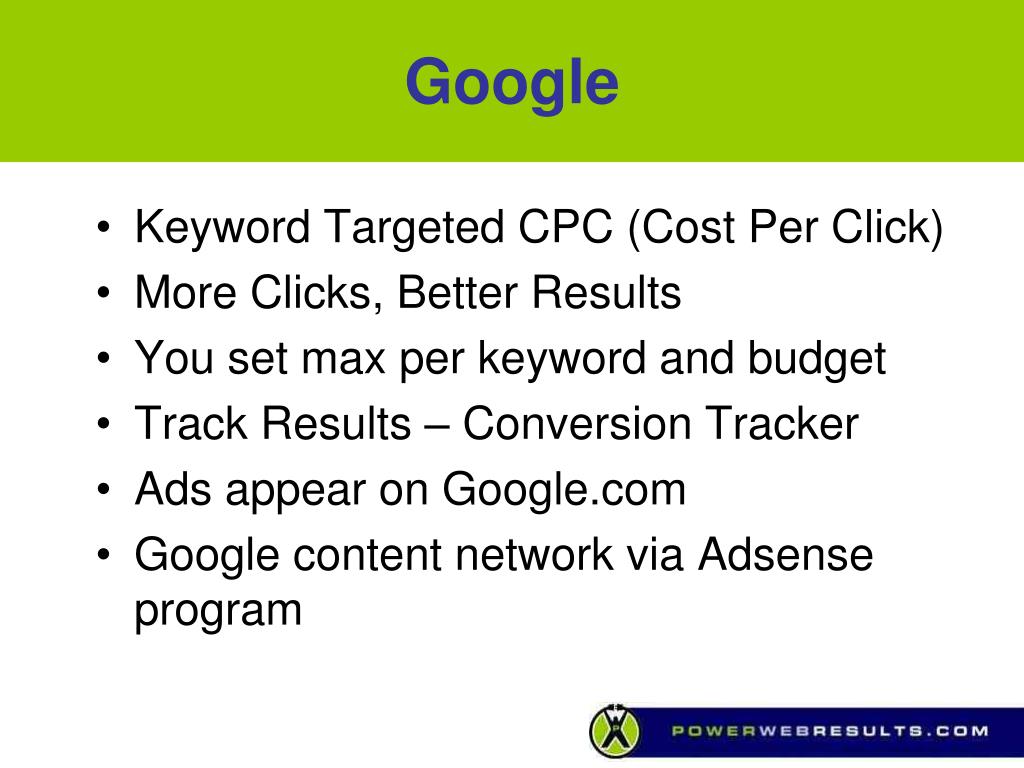 Google

• Keyword Targeted CPC (Cost Per Click)
• More Clicks, Better Results
• You set max per keyword and budget
• Track Results – Conversion Tracker
• Ads appear on Google.com
• Google content network via Adsense program

POWERWEBRESULTS.COM